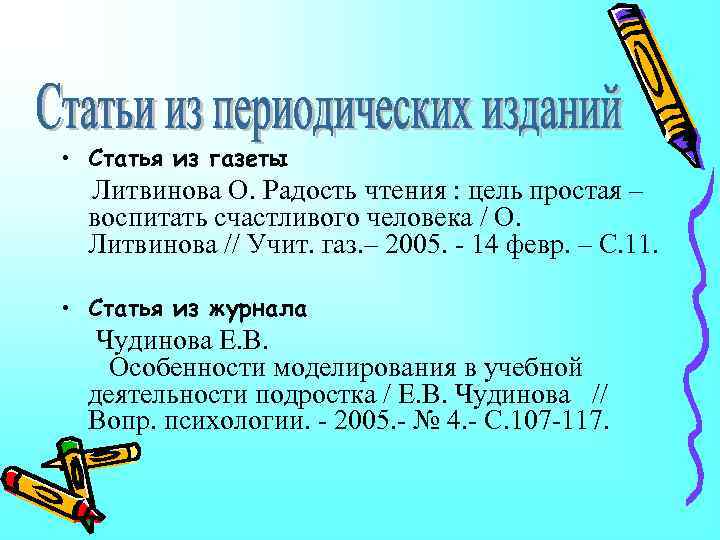 Статьи из периодических изданий

• Статья из газеты

Литвинова О. Радость чтения : цель простая – воспитать счастливого человека / О. Литвинова // Учит. газ.– 2005. - 14 февр. – С.11.

• Статья из журнала

Чудинова Е.В.

Особенности моделирования в учебной деятельности подростка / Е.В. Чудинова // Вопр. психологии. - 2005.- № 4.- С.107-117.